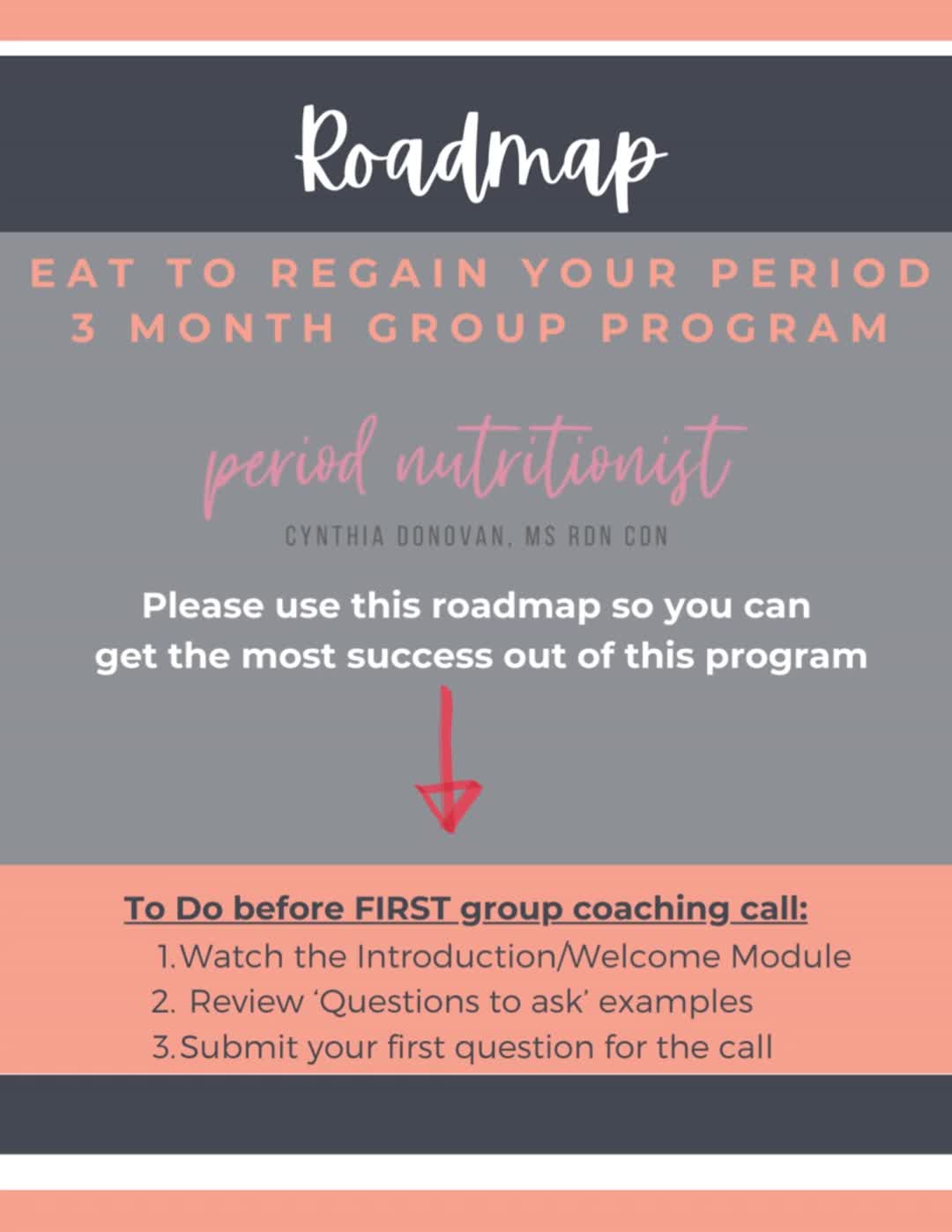 Roadmap

EAT TO REGAIN YOUR PERIOD
3 MONTH GROUP PROGRAM

period nutritionist
CYNTHIA DONOVAN, MS RDN CDN

Please use this roadmap so you can get the most success out of this program

To Do before FIRST group coaching call:
1. Watch the Introduction/Welcome Module
2. Review 'Questions to ask' examples
3. Submit your first question for the call